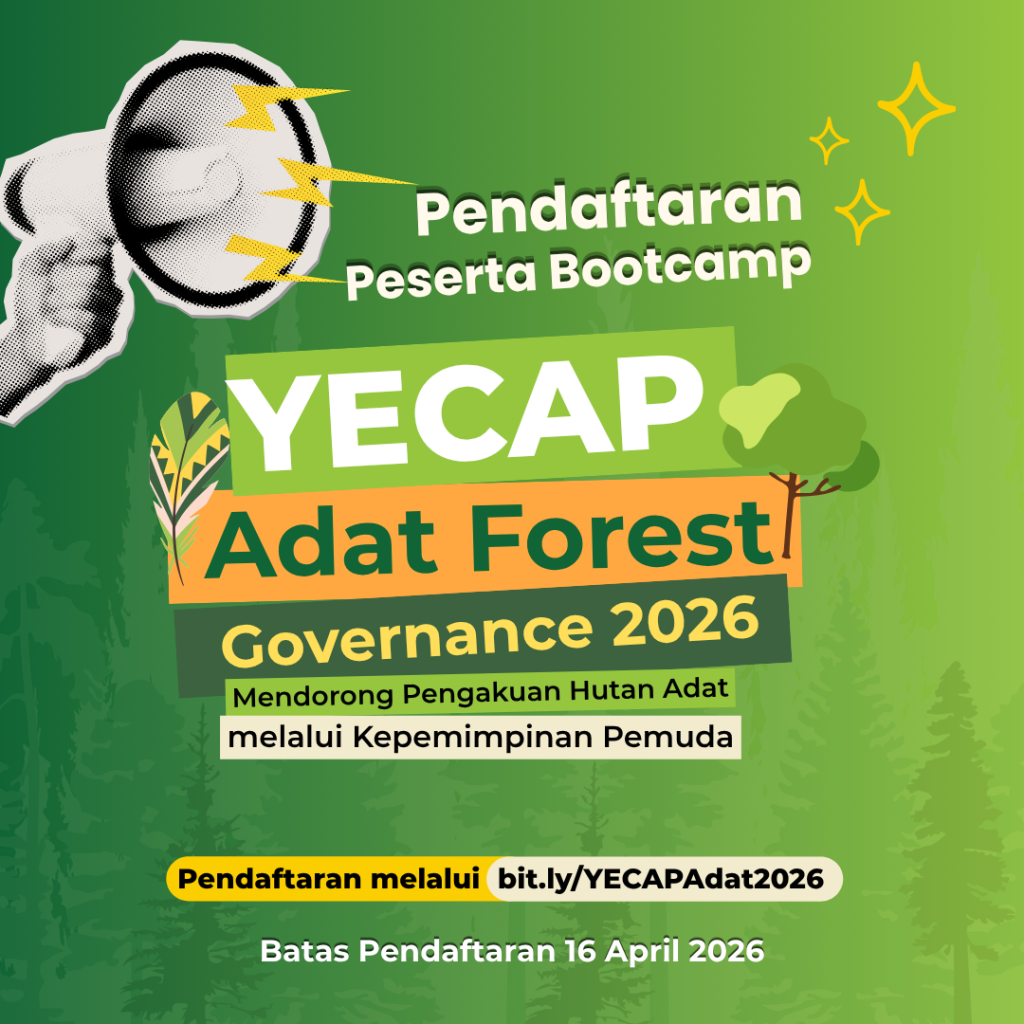 Pendaftaran
Peserta Bootcamp

YECAP
Adat Forest
Governance 2026

Mendorong Pengakuan Hutan Adat
melalui Kepemimpinan Pemuda

Pendaftaran melalui bit.ly/YECAPAdat2026

Batas Pendaftaran 16 April 2026